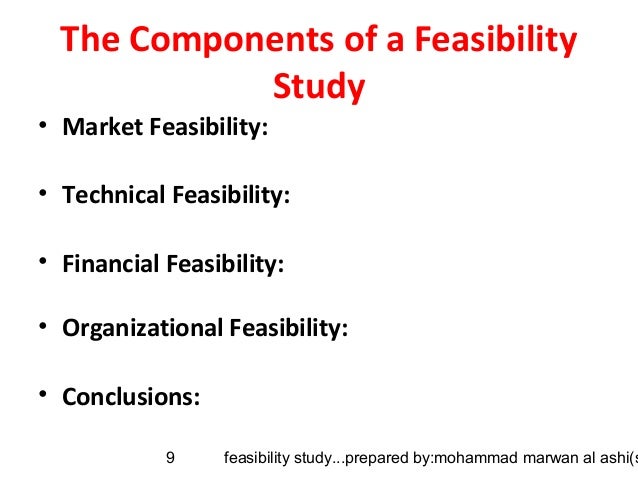 The Components of a Feasibility Study

• Market Feasibility:

• Technical Feasibility:

• Financial Feasibility:

• Organizational Feasibility:

• Conclusions:

9 feasibility study...prepared by:mohammad marwan al ashi(s